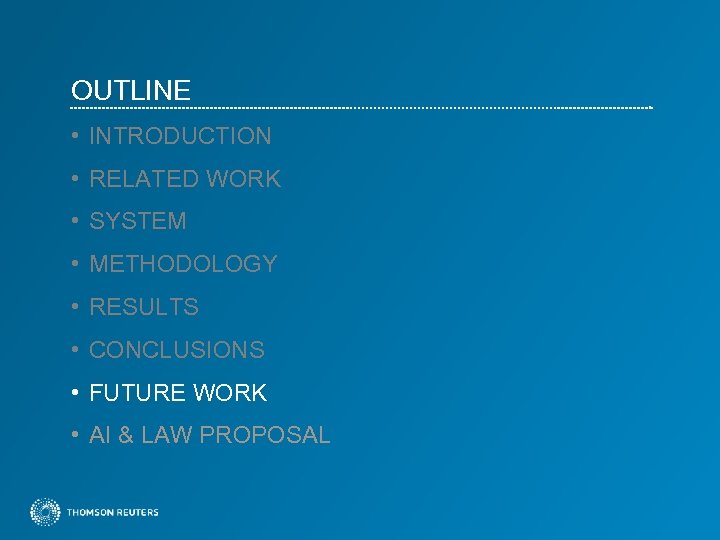 OUTLINE

• INTRODUCTION
• RELATED WORK
• SYSTEM
• METHODOLOGY
• RESULTS
• CONCLUSIONS
• FUTURE WORK
• AI & LAW PROPOSAL

THOMSON REUTERS